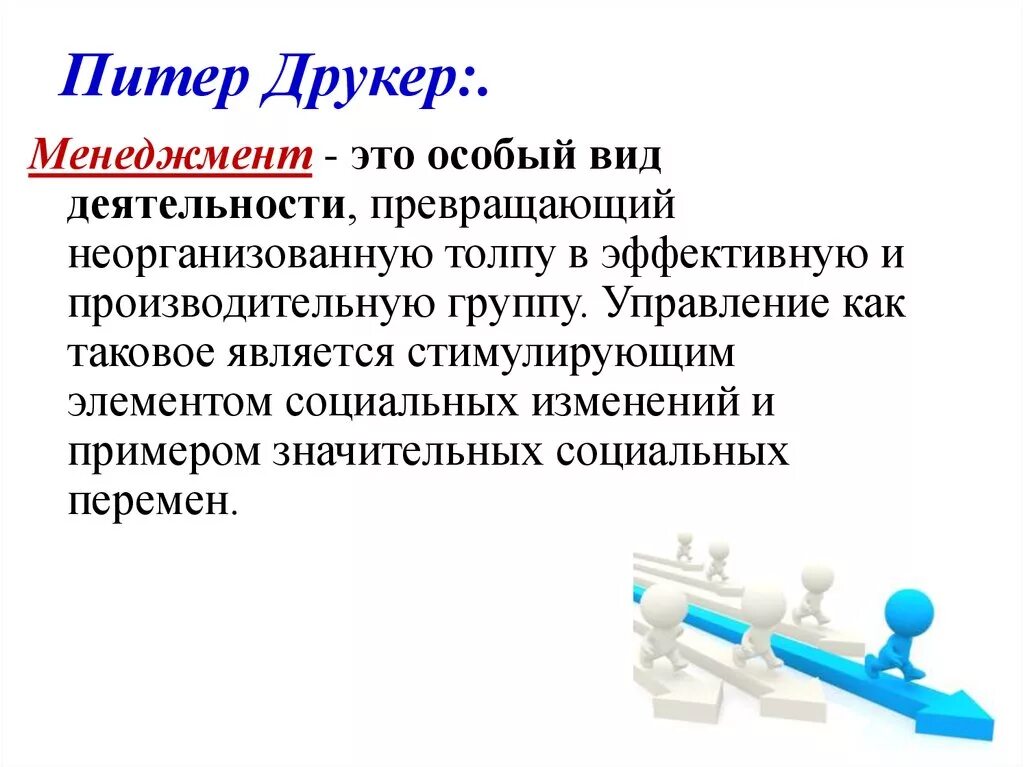 Питер Друкер:.

Менеджмент - это особый вид деятельности, превращающий неорганизованную толпу в эффективную и производительную группу. Управление как таковое является стимулирующим элементом социальных изменений и примером значительных социальных перемен.